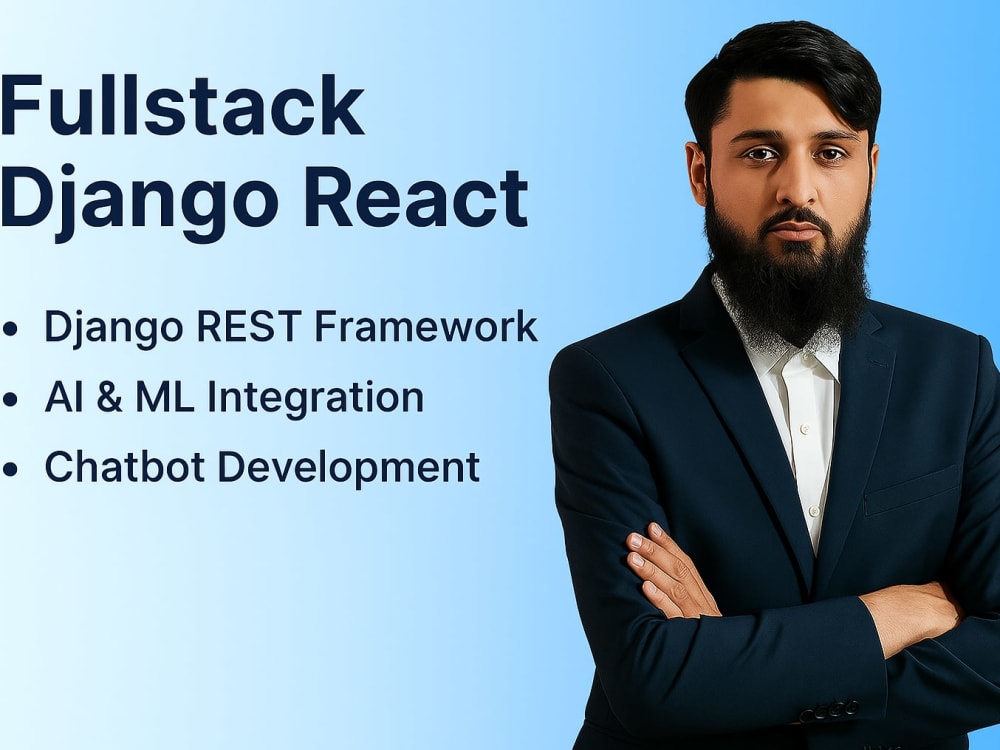 Fullstack
Django React

• Django REST Framework
• AI & ML Integration
• Chatbot Development